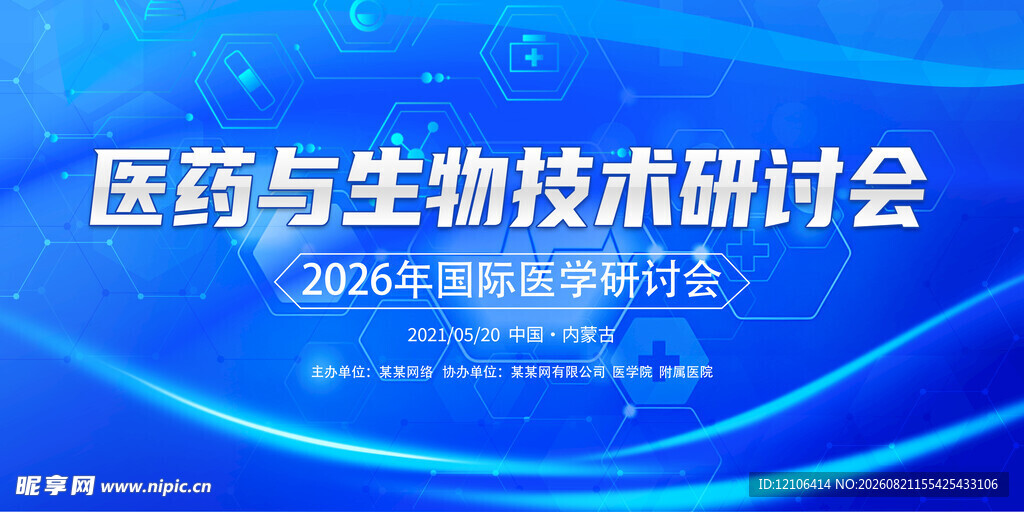 医药与生物技术研讨会

2026年国际医学研讨会

2021/05/20 中国·内蒙古

主办单位：某某网络 协办单位：某某网有限公司 医学院 附属医院

昵享网 www.nipic.cn

ID:12106414 NO:20260821155425433106